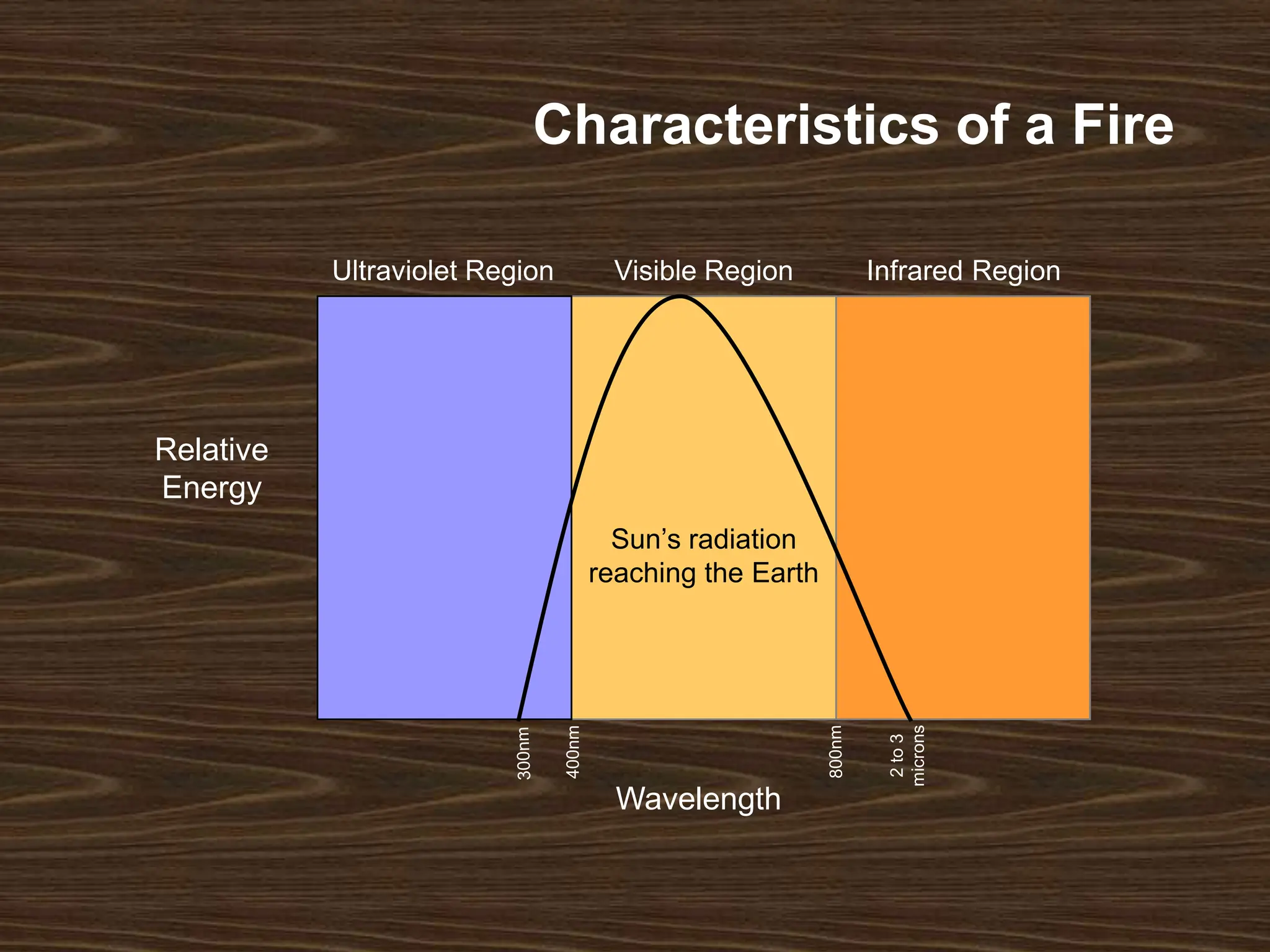 Characteristics of a Fire

Ultraviolet Region
Visible Region
Infrared Region

Relative Energy

Sun’s radiation reaching the Earth

300nm
400nm
800nm
2 to 3 microns

Wavelength